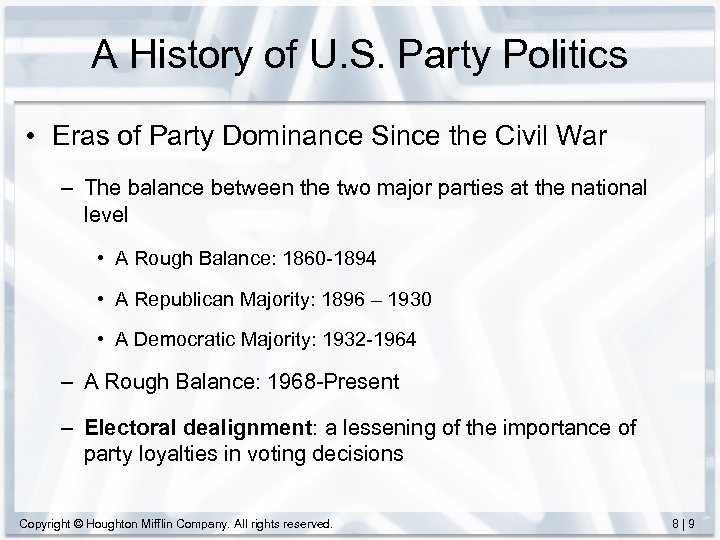 A History of U.S. Party Politics

• Eras of Party Dominance Since the Civil War

– The balance between the two major parties at the national level

• A Rough Balance: 1860-1894

• A Republican Majority: 1896 – 1930

• A Democratic Majority: 1932-1964

– A Rough Balance: 1968-Present

– **Electoral dealignment**: a lessening of the importance of party loyalties in voting decisions

Copyright © Houghton Mifflin Company. All rights reserved.

8 | 9